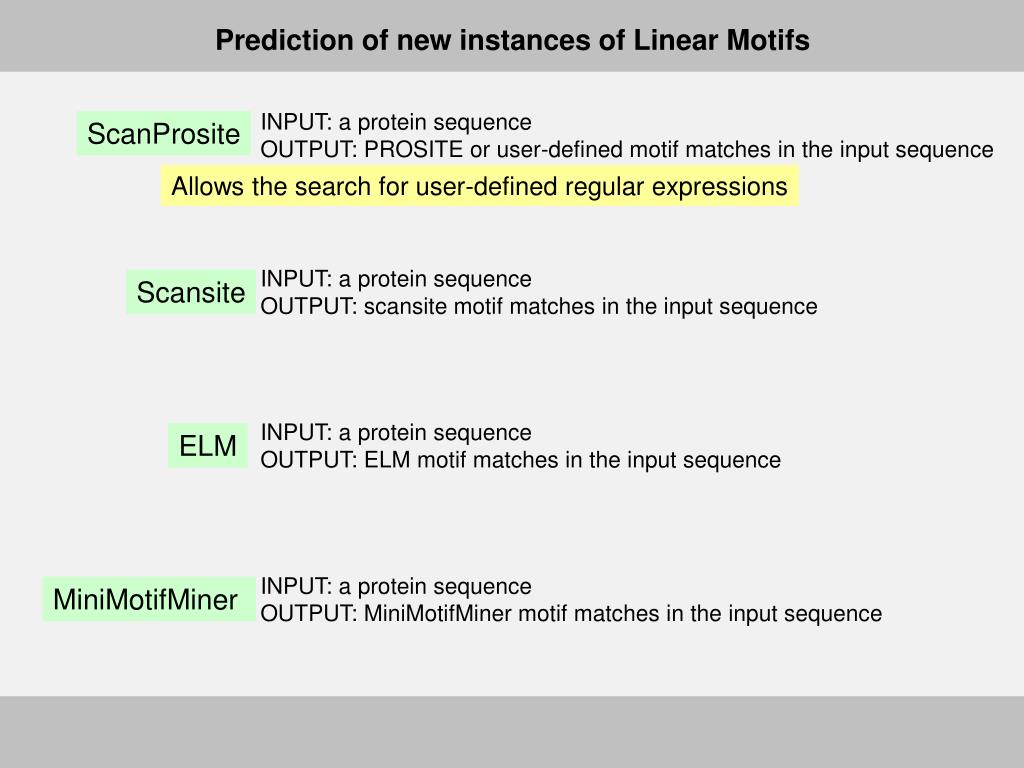 Prediction of new instances of Linear Motifs

ScanProsite

INPUT: a protein sequence
OUTPUT: PROSITE or user-defined motif matches in the input sequence

Allows the search for user-defined regular expressions

Scansite

INPUT: a protein sequence
OUTPUT: scansite motif matches in the input sequence

ELM

INPUT: a protein sequence
OUTPUT: ELM motif matches in the input sequence

MiniMotifMiner

INPUT: a protein sequence
OUTPUT: MiniMotifMiner motif matches in the input sequence